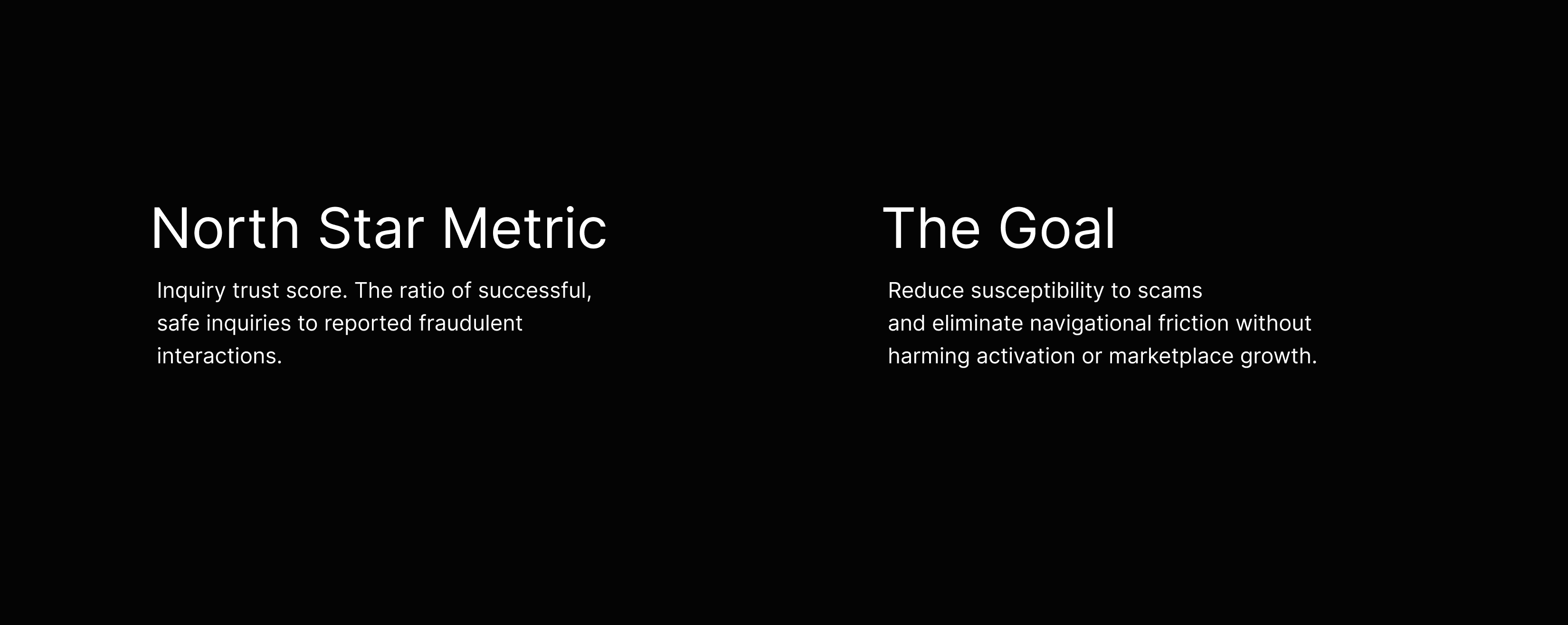 North Star Metric

Inquiry trust score. The ratio of successful, safe inquiries to reported fraudulent interactions.

The Goal

Reduce susceptibility to scams and eliminate navigational friction without harming activation or marketplace growth.